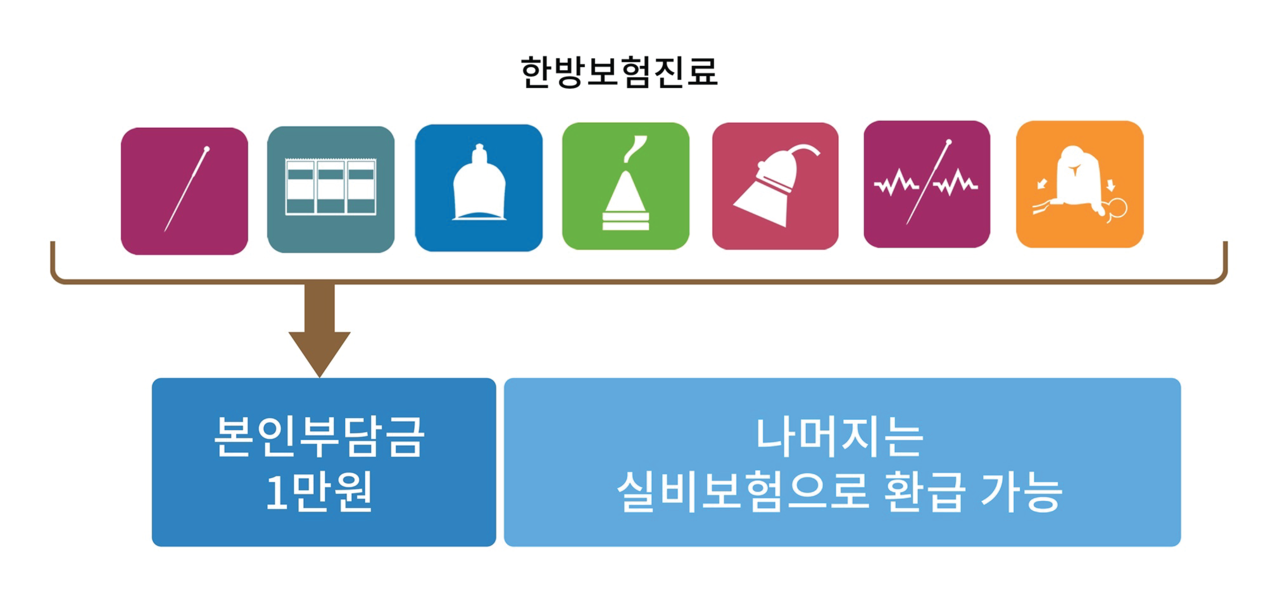 한방보험진료

본인부담금
1만원

나머지는
실비보험으로 환급 가능